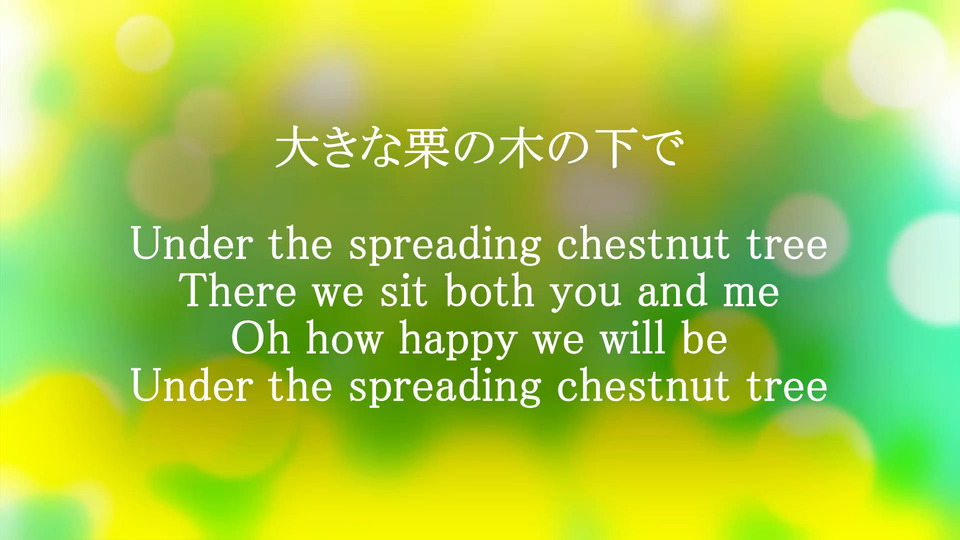 大きな栗の木の下で

Under the spreading chestnut tree
There we sit both you and me
Oh how happy we will be
Under the spreading chestnut tree